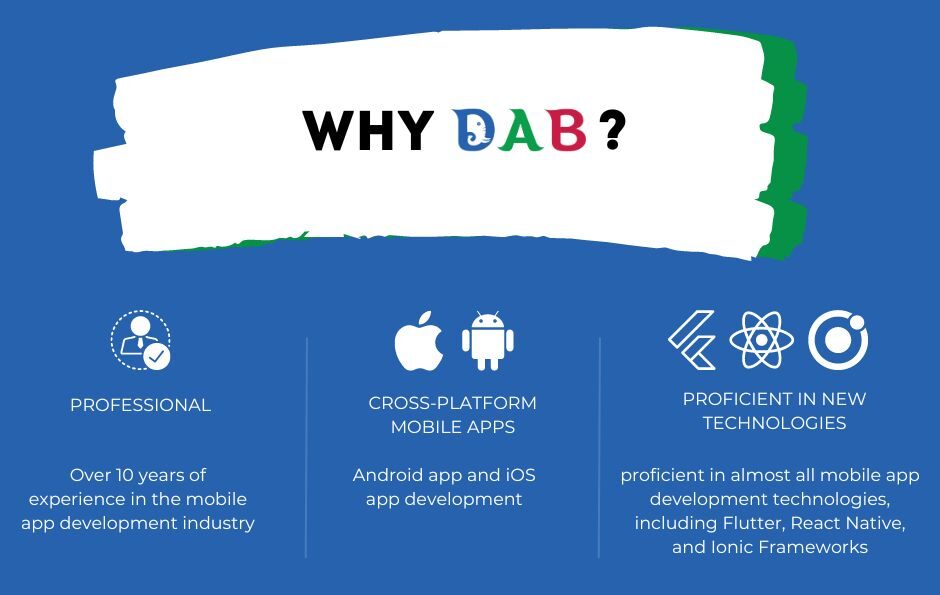 WHY DAB ?

PROFESSIONAL

Over 10 years of experience in the mobile app development industry

CROSS-PLATFORM MOBILE APPS

Android app and iOS app development

PROFICIENT IN NEW TECHNOLOGIES

proficient in almost all mobile app development technologies, including Flutter, React Native, and Ionic Frameworks